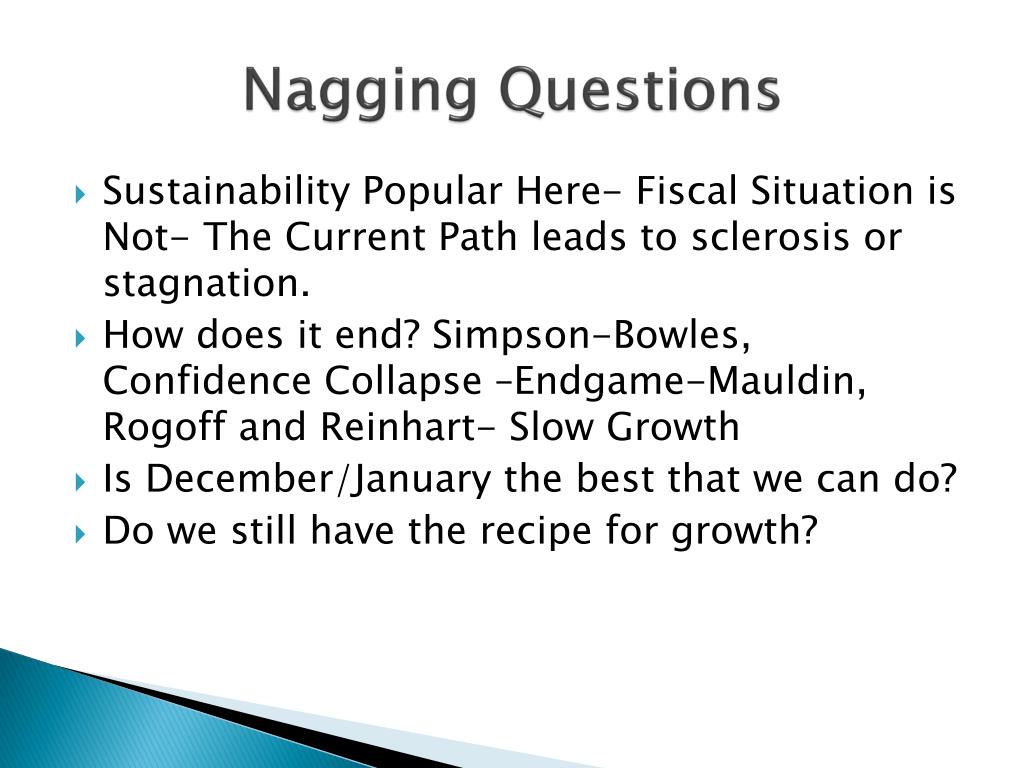 Nagging Questions

Sustainability Popular Here- Fiscal Situation is Not- The Current Path leads to sclerosis or stagnation.

How does it end? Simpson-Bowles, Confidence Collapse –Endgame-Mauldin, Rogoff and Reinhart- Slow Growth

Is December/January the best that we can do?

Do we still have the recipe for growth?